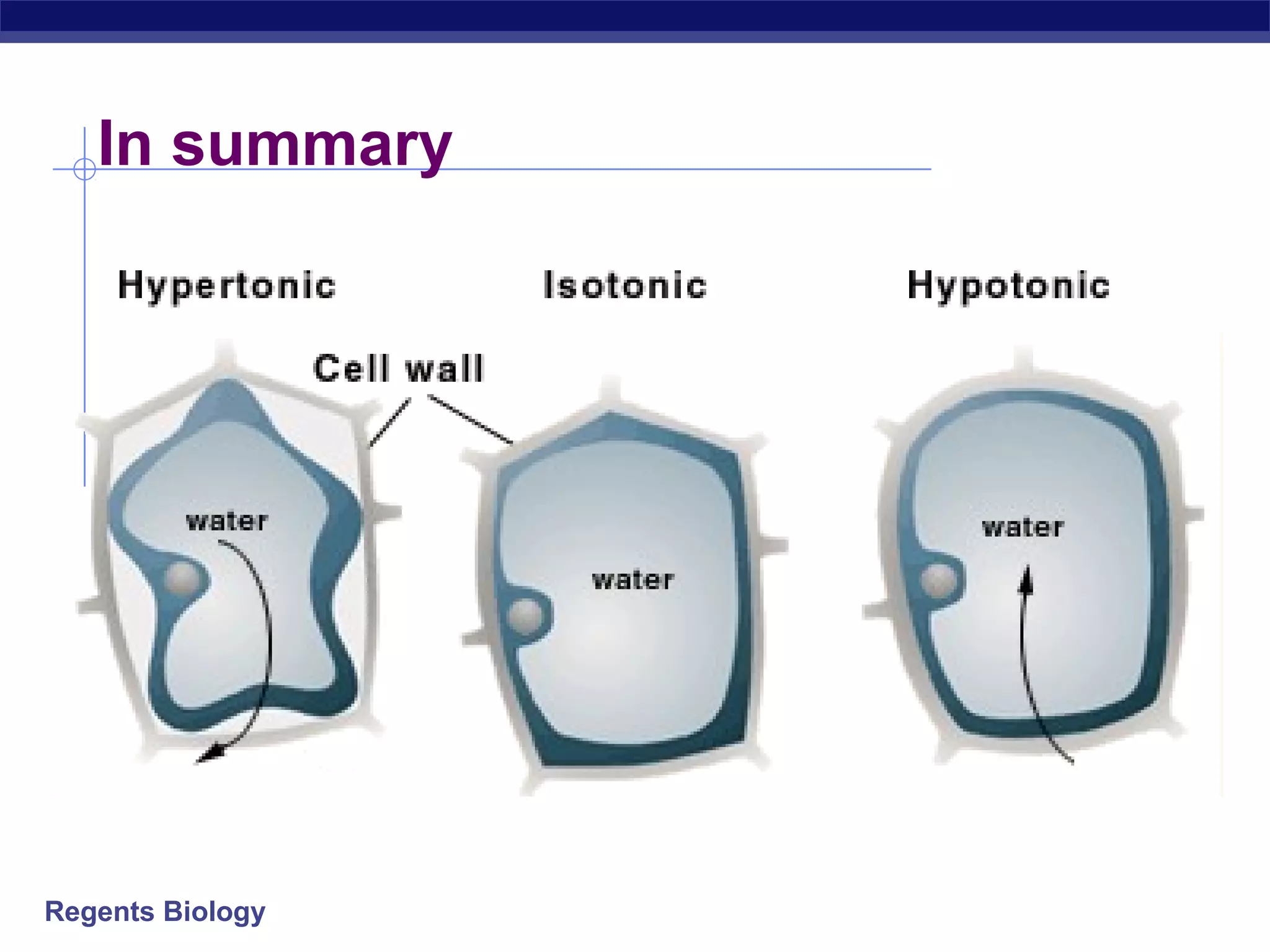 In summary

Hypertonic

Isotonic

Hypotonic

Cell wall

water

water

water

Regents Biology